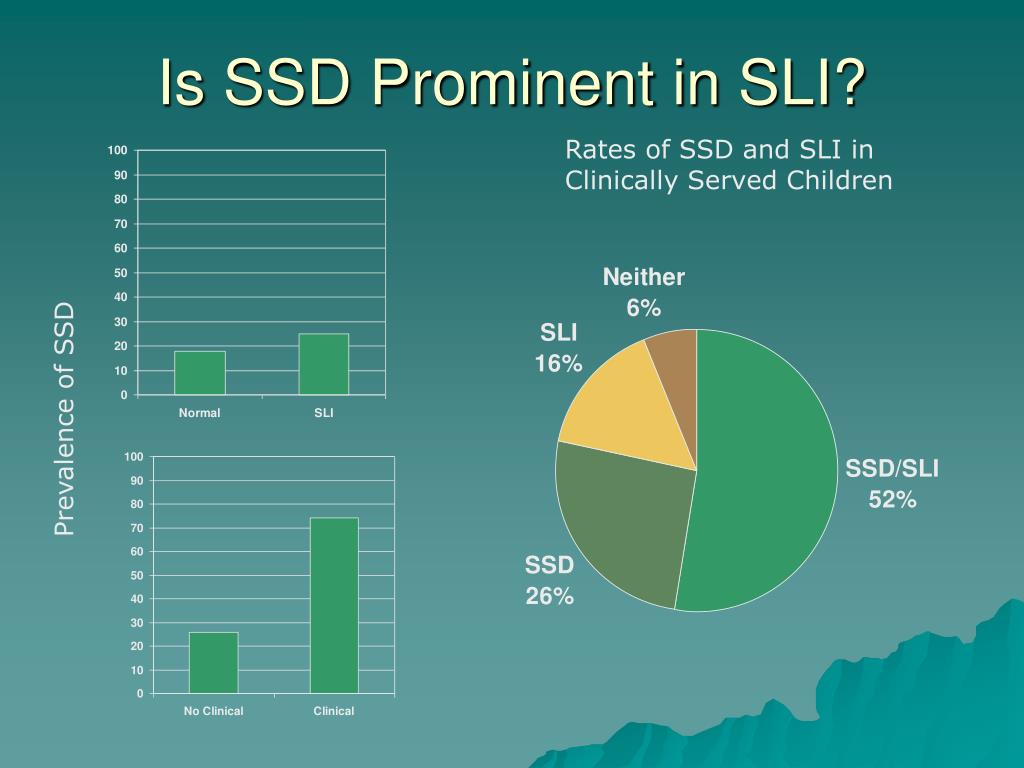 Is SSD Prominent in SLI?

Prevalence of SSD

100
90
80
70
60
50
40
30
20
10
0
Normal
SLI

100
90
80
70
60
50
40
30
20
10
0
No Clinical
Clinical

Rates of SSD and SLI in Clinically Served Children

Neither 6%
SLI 16%
SSD/SLI 52%
SSD 26%